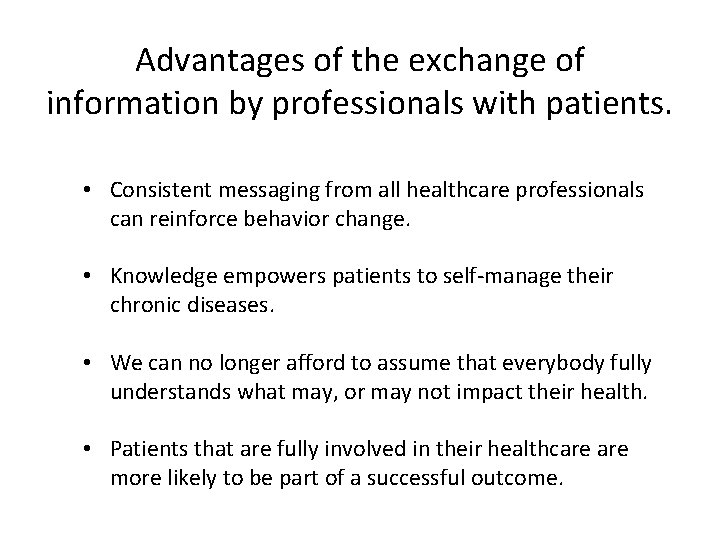 Advantages of the exchange of information by professionals with patients.

• Consistent messaging from all healthcare professionals can reinforce behavior change.

• Knowledge empowers patients to self-manage their chronic diseases.

• We can no longer afford to assume that everybody fully understands what may, or may not impact their health.

• Patients that are fully involved in their healthcare are more likely to be part of a successful outcome.